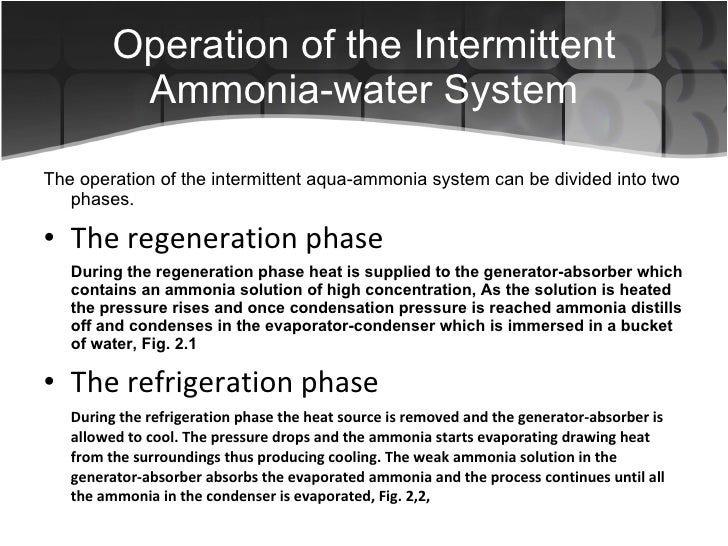 Operation of the Intermittent Ammonia-water System

The operation of the intermittent aqua-ammonia system can be divided into two phases.

• The regeneration phase

During the regeneration phase heat is supplied to the generator-absorber which contains an ammonia solution of high concentration, As the solution is heated the pressure rises and once condensation pressure is reached ammonia distills off and condenses in the evaporator-condenser which is immersed in a bucket of water, Fig. 2.1

• The refrigeration phase

During the refrigeration phase the heat source is removed and the generator-absorber is allowed to cool. The pressure drops and the ammonia starts evaporating drawing heat from the surroundings thus producing cooling. The weak ammonia solution in the generator-absorber absorbs the evaporated ammonia and the process continues until all the ammonia in the condenser is evaporated, Fig. 2,2,